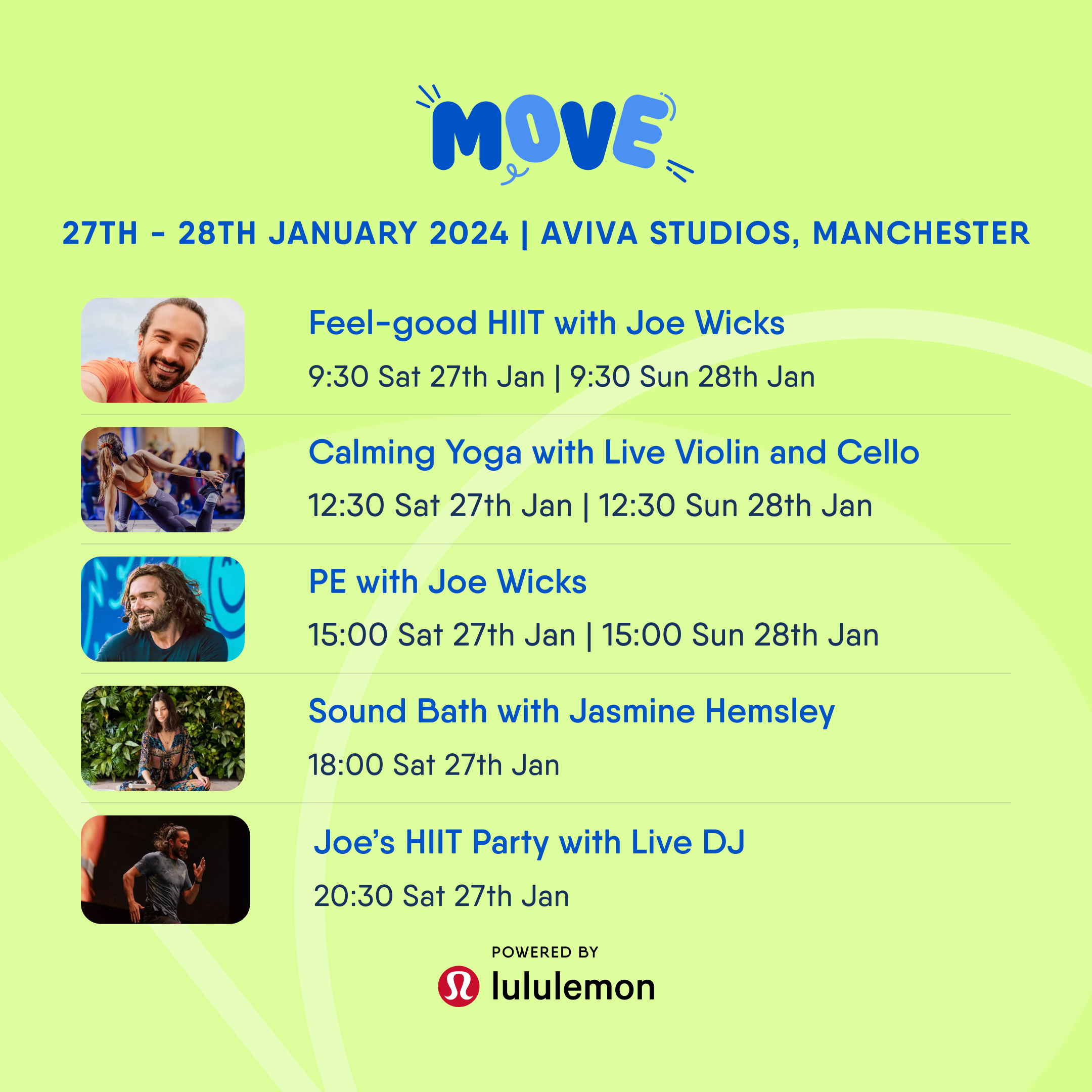 MOVE

27TH - 28TH JANUARY 2024 | AVIVA STUDIOS, MANCHESTER

Feel-good HIIT with Joe Wicks

9:30 Sat 27th Jan | 9:30 Sun 28th Jan

Calming Yoga with Live Violin and Cello

12:30 Sat 27th Jan | 12:30 Sun 28th Jan

PE with Joe Wicks

15:00 Sat 27th Jan | 15:00 Sun 28th Jan

Sound Bath with Jasmine Hemsley

18:00 Sat 27th Jan

Joe's HIIT Party with Live DJ

20:30 Sat 27th Jan

POWERED BY

lululemon